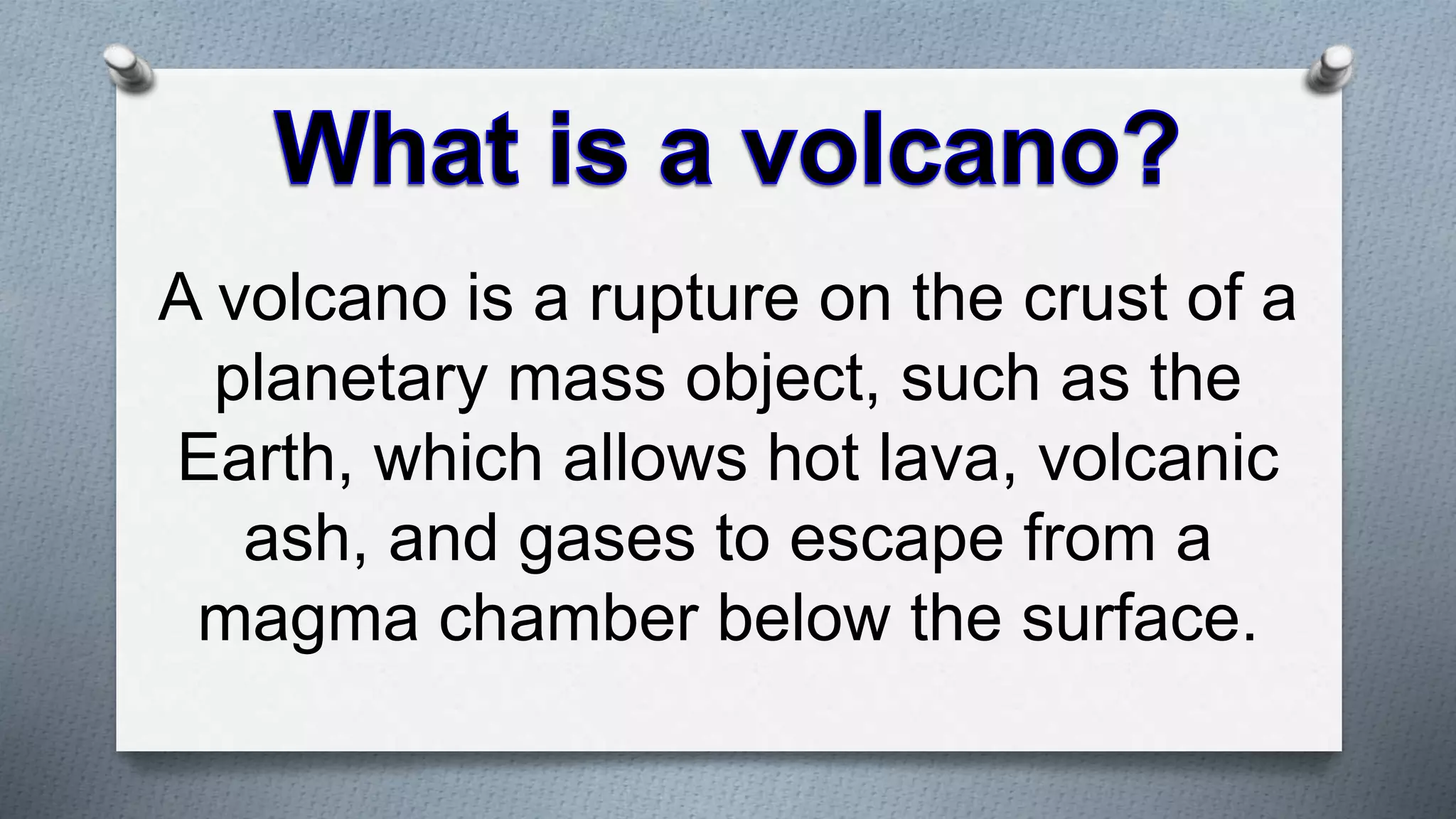 What is a volcano?

A volcano is a rupture on the crust of a planetary mass object, such as the Earth, which allows hot lava, volcanic ash, and gases to escape from a magma chamber below the surface.